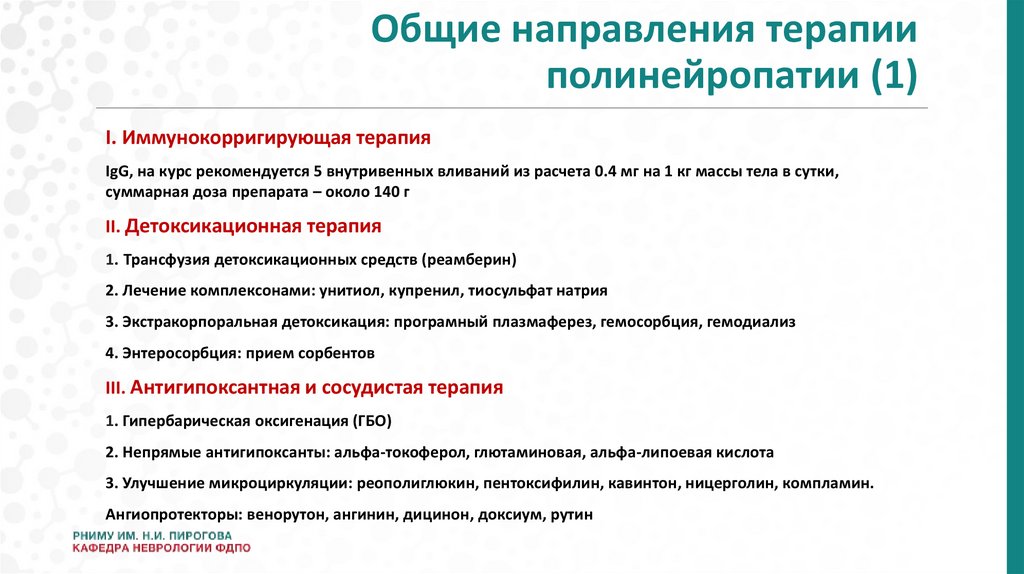 Общие направления терапии полинейропатии (1)

I. Иммунокорригирующая терапия

IgG, на курс рекомендуется 5 внутривенных вливаний из расчета 0.4 мг на 1 кг массы тела в сутки, суммарная доза препарата – около 140 г

II. Детоксикационная терапия

1. Трансфузия детоксикационных средств (реамберин)

2. Лечение комплексонами: унитиол, купренил, тиосульфат натрия

3. Экстракорпоральная детоксикация: програмный плазмаферез, гемосорбция, гемодиализ

4. Энтеросорбция: прием сорбентов

III. Антигипоксантная и сосудистая терапия

1. Гипербарическая оксигенация (ГБО)

2. Непрямые антигипоксанты: альфа-токоферол, глютаминовая, альфа-липоевая кислота

3. Улучшение микроциркуляции: реополиглюкин, пентоксифилин, кавинтон, ницерголин, компламин.

Ангиопротекторы: венорутон, ангинин, дицинон, доксиум, рутин

РНИМУ ИМ. Н.И. ПИРОГОВА
КАФЕДРА НЕВРОЛОГИИ ФДПО